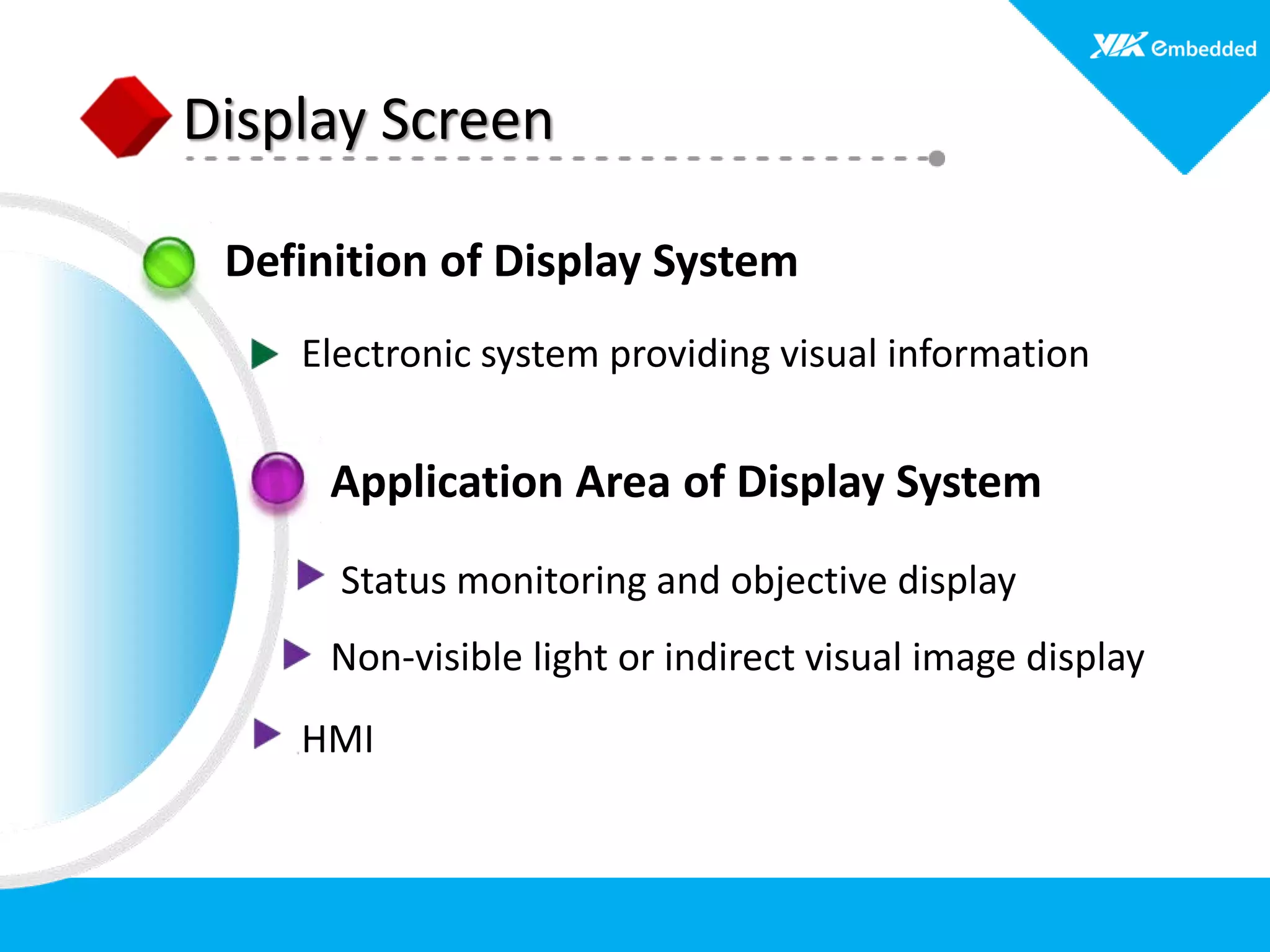 VIA embedded

Display Screen

Definition of Display System

Electronic system providing visual information

Application Area of Display System

Status monitoring and objective display

Non-visible light or indirect visual image display

HMI